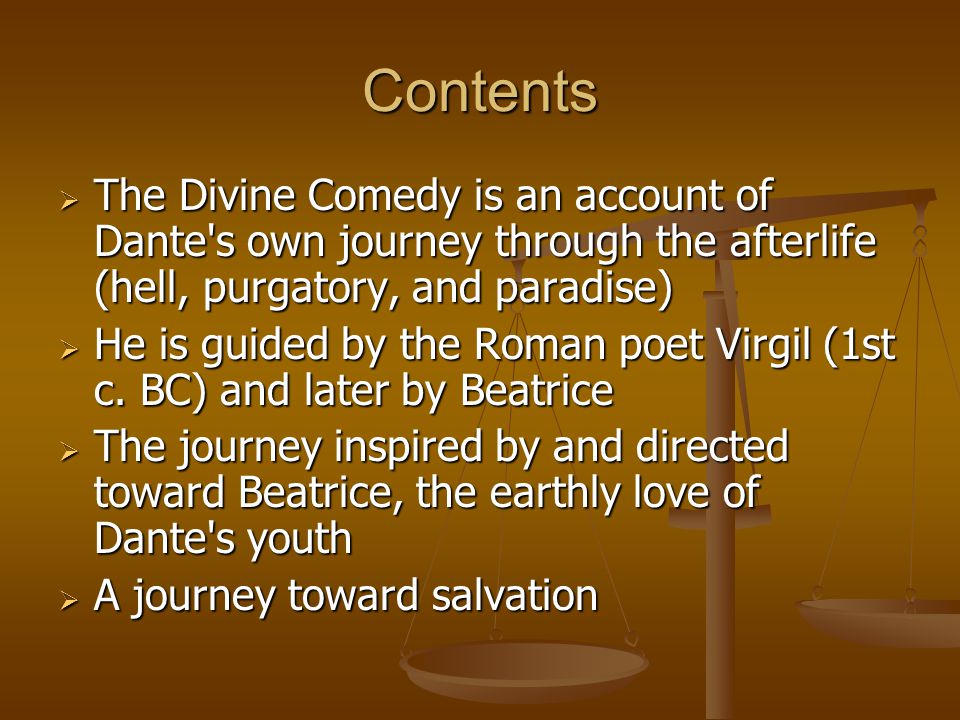 Contents

➢ The Divine Comedy is an account of Dante's own journey through the afterlife (hell, purgatory, and paradise)

➢ He is guided by the Roman poet Virgil (1st c. BC) and later by Beatrice

➢ The journey inspired by and directed toward Beatrice, the earthly love of Dante's youth

➢ A journey toward salvation